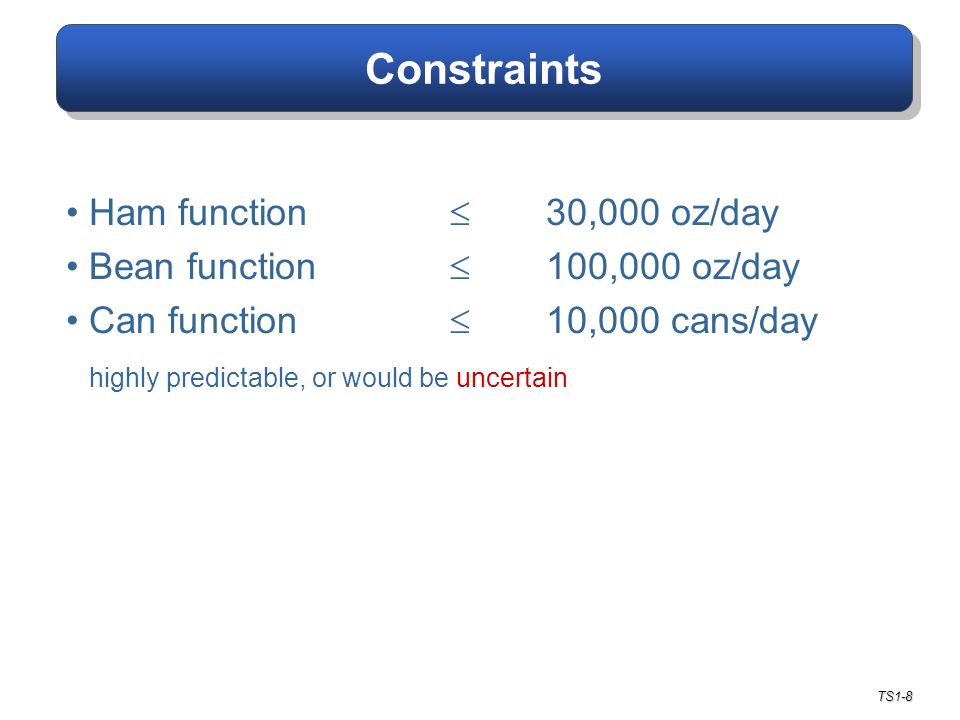 Constraints

• Ham function $\leq$ 30,000 oz/day
• Bean function $\leq$ 100,000 oz/day
• Can function $\leq$ 10,000 cans/day

highly predictable, or would be uncertain

TS1-8